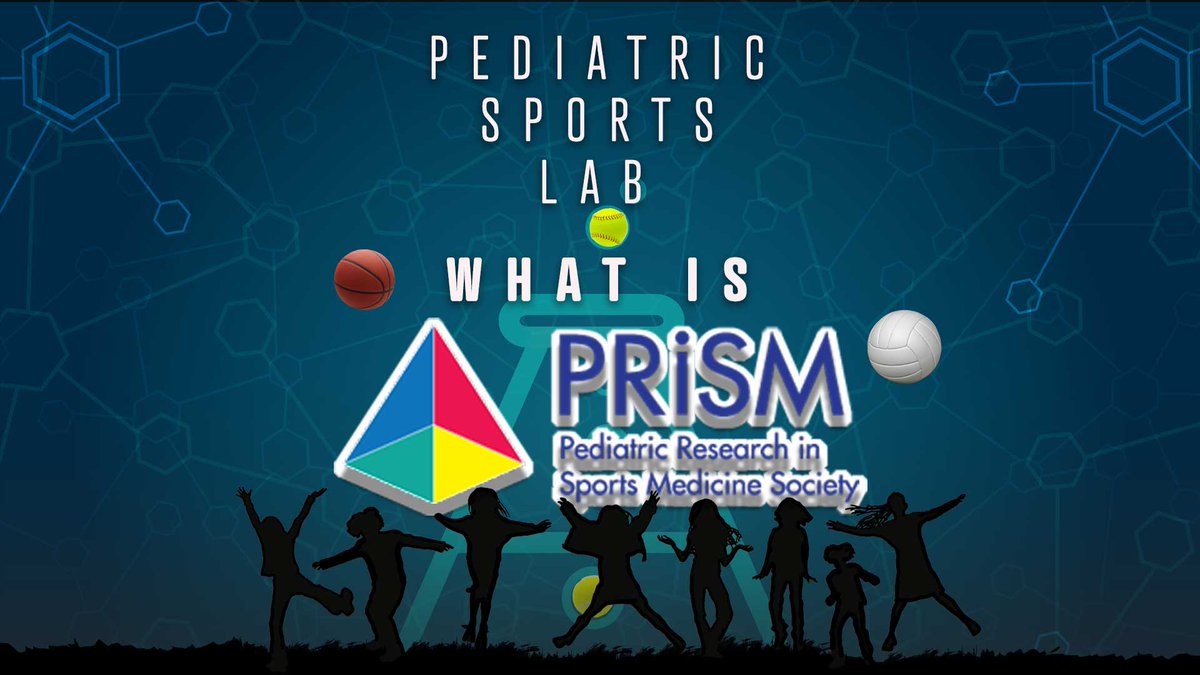 PEDIATRIC SPORTS LAB

WHAT IS

PRiSM

Pediatric Research in Sports Medicine Society